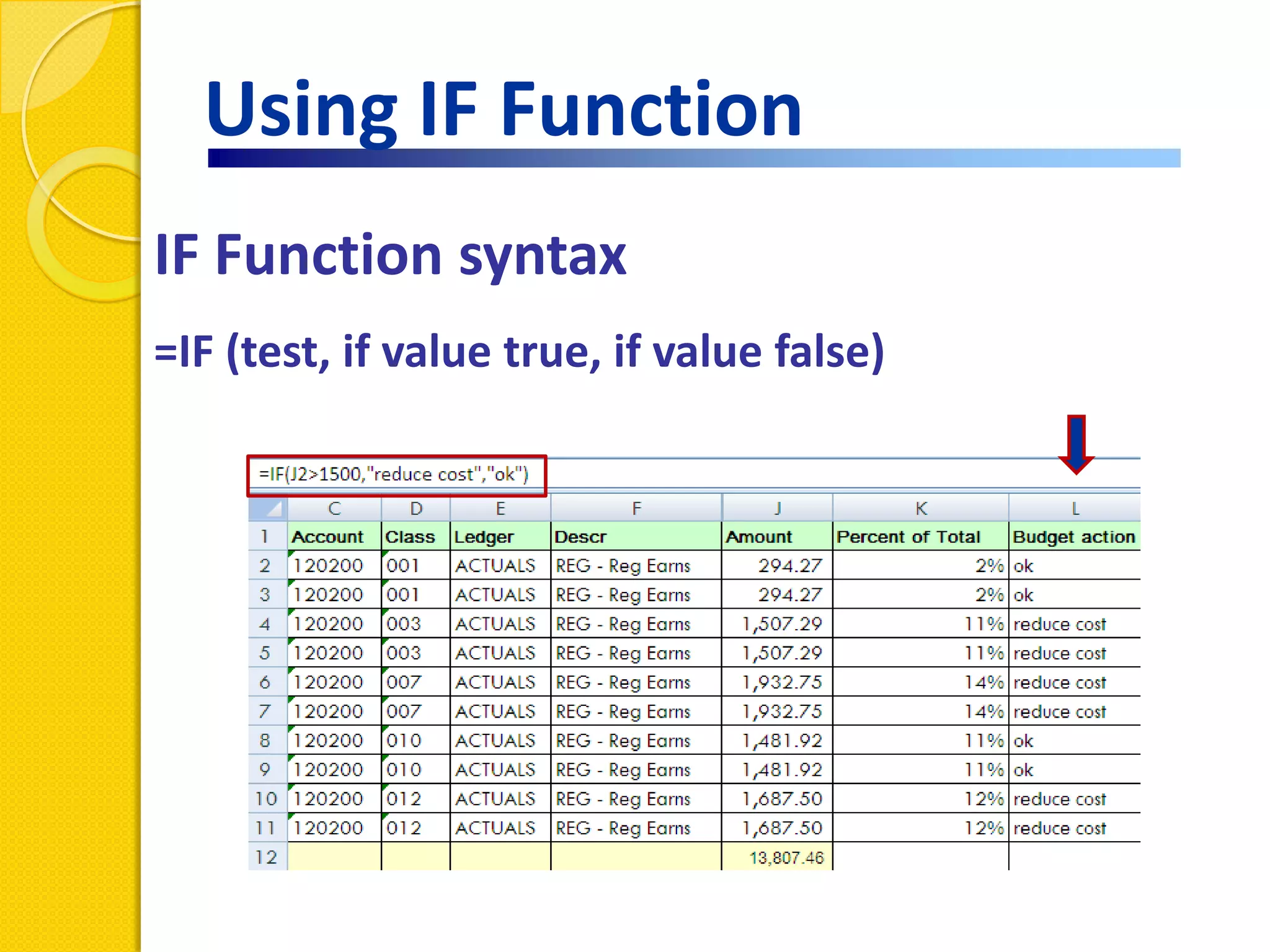 Using IF Function

IF Function syntax

=IF (test, if value true, if value false)

=IF(J2>1500,"reduce cost","ok")

| | C | D | E | F | J | K | L |
|---|---|---|---|---|---|---|---|
| 1 | Account | Class | Ledger | Descr | Amount | Percent of Total | Budget action |
| 2 | 120200 | 001 | ACTUALS | REG - Reg Earns | 294.27 | 2% | ok |
| 3 | 120200 | 001 | ACTUALS | REG - Reg Earns | 294.27 | 2% | ok |
| 4 | 120200 | 003 | ACTUALS | REG - Reg Earns | 1,507.29 | 11% | reduce cost |
| 5 | 120200 | 003 | ACTUALS | REG - Reg Earns | 1,507.29 | 11% | reduce cost |
| 6 | 120200 | 007 | ACTUALS | REG - Reg Earns | 1,932.75 | 14% | reduce cost |
| 7 | 120200 | 007 | ACTUALS | REG - Reg Earns | 1,932.75 | 14% | reduce cost |
| 8 | 120200 | 010 | ACTUALS | REG - Reg Earns | 1,481.92 | 11% | ok |
| 9 | 120200 | 010 | ACTUALS | REG - Reg Earns | 1,481.92 | 11% | ok |
| 10 | 120200 | 012 | ACTUALS | REG - Reg Earns | 1,687.50 | 12% | reduce cost |
| 11 | 120200 | 012 | ACTUALS | REG - Reg Earns | 1,687.50 | 12% | reduce cost |
| 12 | | | | | 13,807.46 | | |